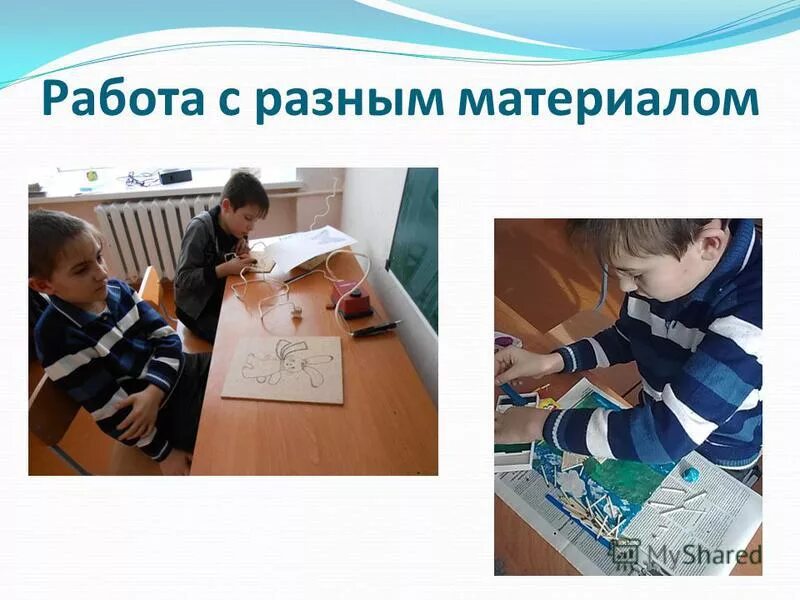 Работа с разным материалом

MyShared